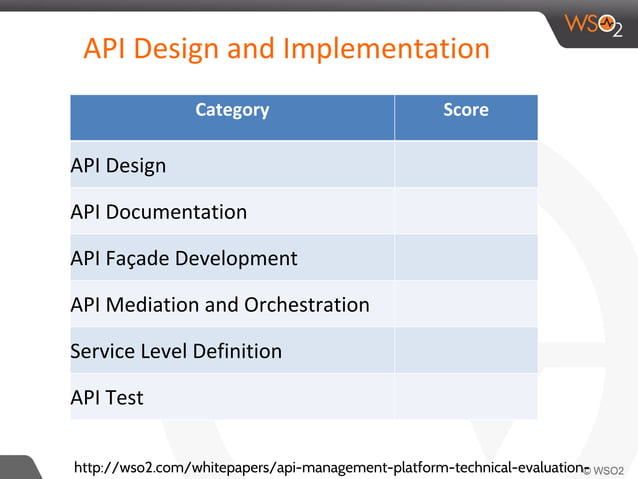 WSO2

API Design and Implementation

| Category | Score |
|---|---|
| API Design | |
| API Documentation | |
| API Façade Development | |
| API Mediation and Orchestration | |
| Service Level Definition | |
| API Test | |

http://wso2.com/whitepapers/api-management-platform-technical-evaluation-

© WSO2